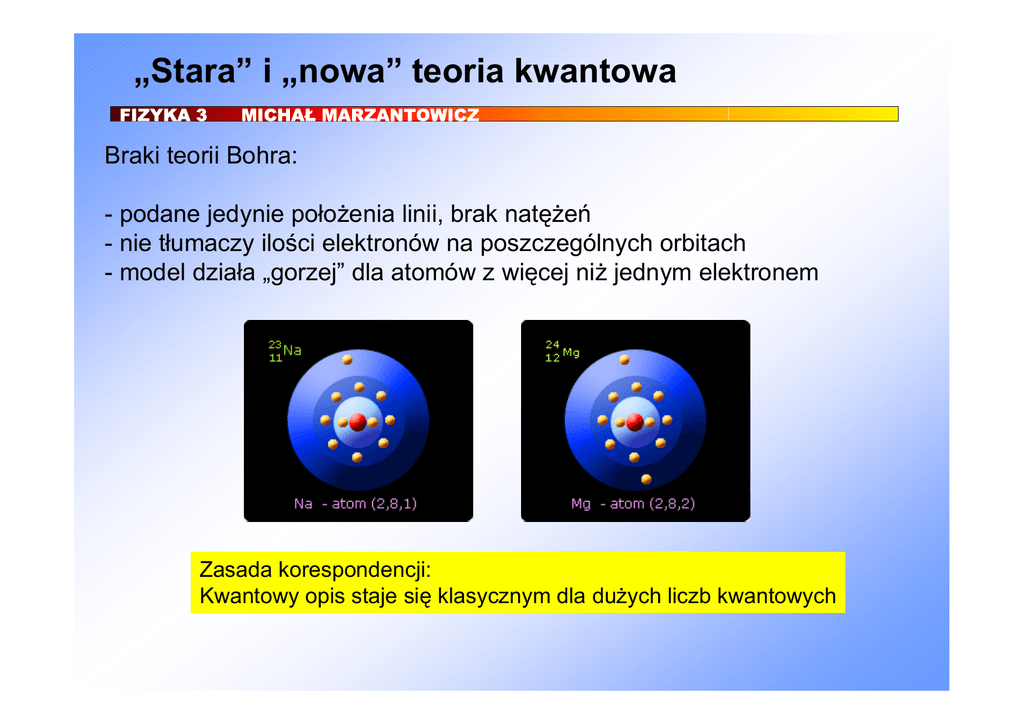 „Stara” i „nowa” teoria kwantowa

FIZYKA 3 MICHAŁ MARZANTOWICZ

Braki teorii Bohra:

- podane jedynie położenia linii, brak natężeń
- nie tłumaczy ilości elektronów na poszczególnych orbitach
- model działa „gorzej” dla atomów z więcej niż jednym elektronem

$^{23}_{11}Na$

Na - atom (2,8,1)

$^{24}_{12}Mg$

Mg - atom (2,8,2)

Zasada korespondencji:
Kwantowy opis staje się klasycznym dla dużych liczb kwantowych